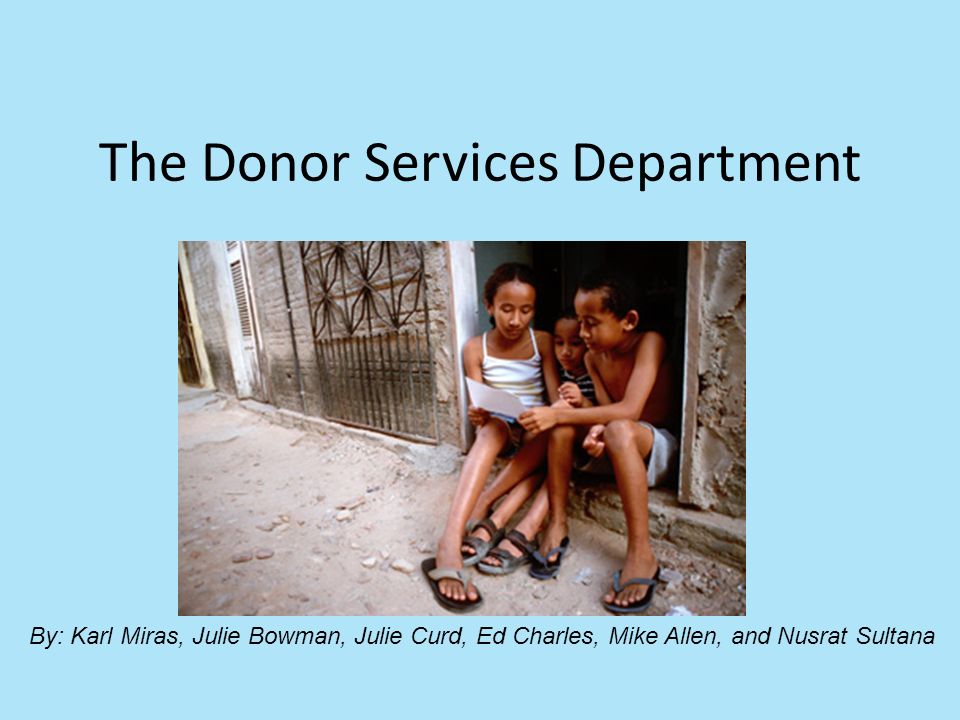 The Donor Services Department

By: Karl Miras, Julie Bowman, Julie Curd, Ed Charles, Mike Allen, and Nusrat Sultana